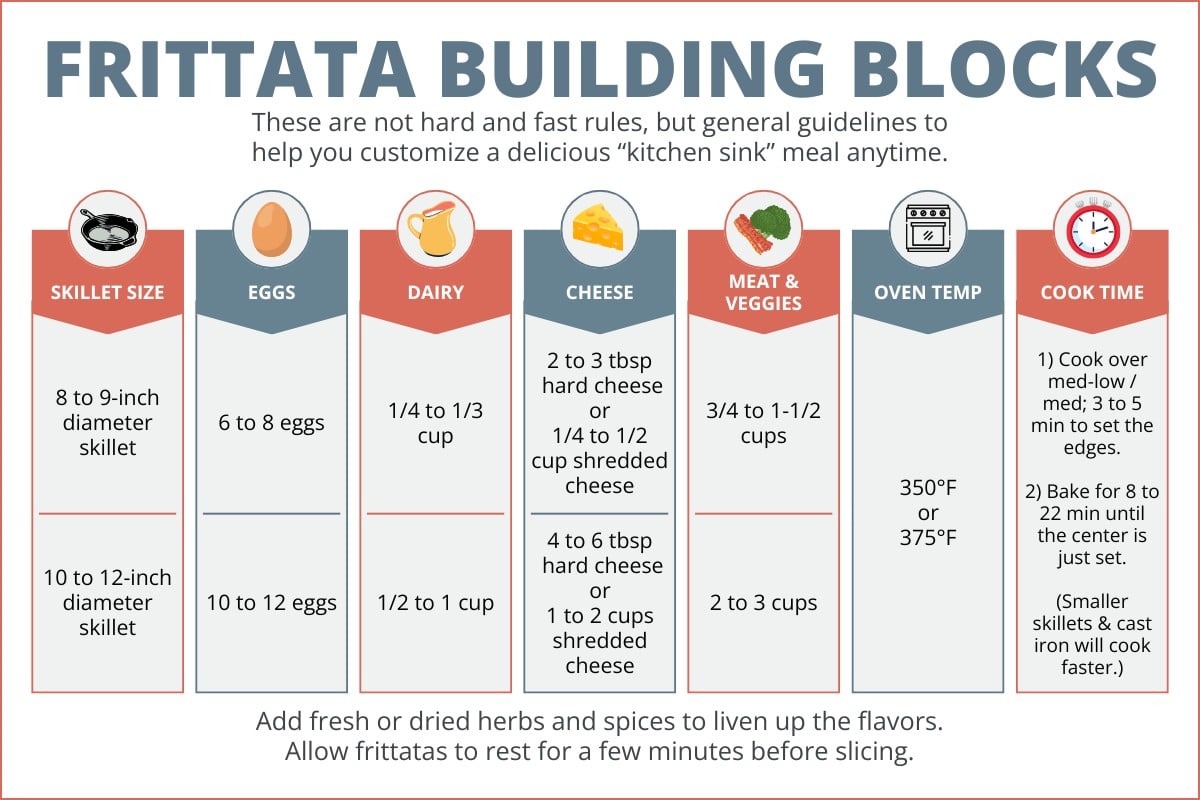 FRITTATA BUILDING BLOCKS

These are not hard and fast rules, but general guidelines to help you customize a delicious “kitchen sink” meal anytime.

| SKILLET SIZE | EGGS | DAIRY | CHEESE | MEAT & VEGGIES | OVEN TEMP | COOK TIME |
|---|---|---|---|---|---|---|
| 8 to 9-inch diameter skillet | 6 to 8 eggs | 1/4 to 1/3 cup | 2 to 3 tbsp hard cheese or 1/4 to 1/2 cup shredded cheese | 3/4 to 1-1/2 cups | 350°F or 375°F | 1) Cook over med-low / med; 3 to 5 min to set the edges. 2) Bake for 8 to 22 min until the center is just set. (Smaller skillets & cast iron will cook faster.) |
| 10 to 12-inch diameter skillet | 10 to 12 eggs | 1/2 to 1 cup | 4 to 6 tbsp hard cheese or 1 to 2 cups shredded cheese | 2 to 3 cups | | |

Add fresh or dried herbs and spices to liven up the flavors.
Allow frittatas to rest for a few minutes before slicing.